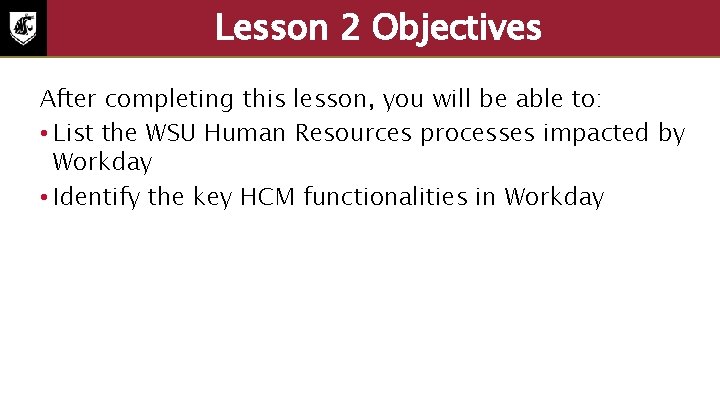 Lesson 2 Objectives

After completing this lesson, you will be able to:

• List the WSU Human Resources processes impacted by Workday

• Identify the key HCM functionalities in Workday